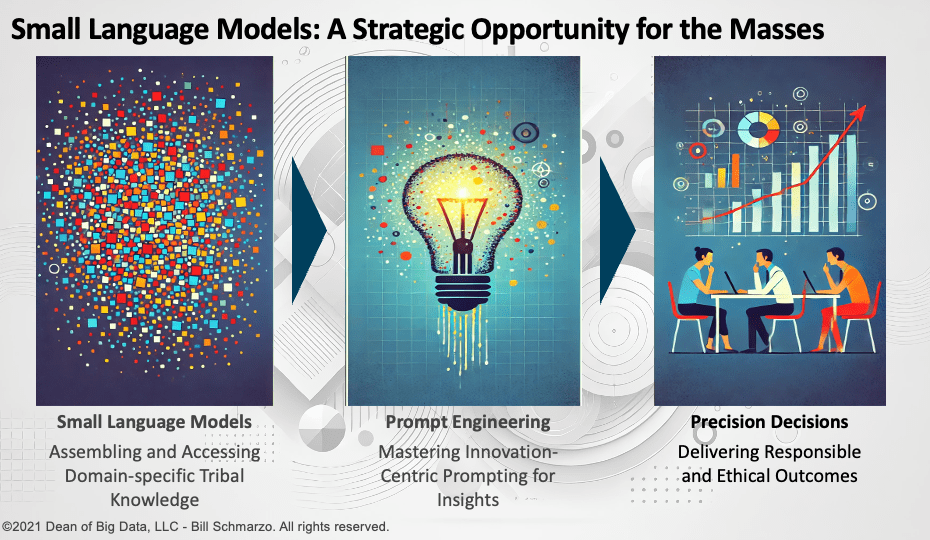 Small Language Models: A Strategic Opportunity for the Masses

Small Language Models
Assembling and Accessing Domain-specific Tribal Knowledge

Prompt Engineering
Mastering Innovation-Centric Prompting for Insights

Precision Decisions
Delivering Responsible and Ethical Outcomes

©2021 Dean of Big Data, LLC - Bill Schmarzo. All rights reserved.